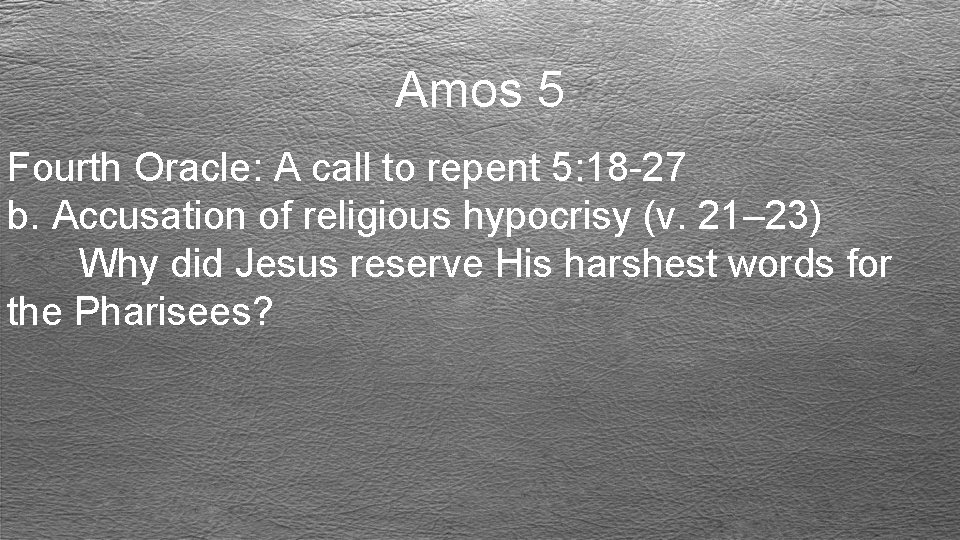 Amos 5

Fourth Oracle: A call to repent 5:18-27
b. Accusation of religious hypocrisy (v. 21–23)
Why did Jesus reserve His harshest words for the Pharisees?